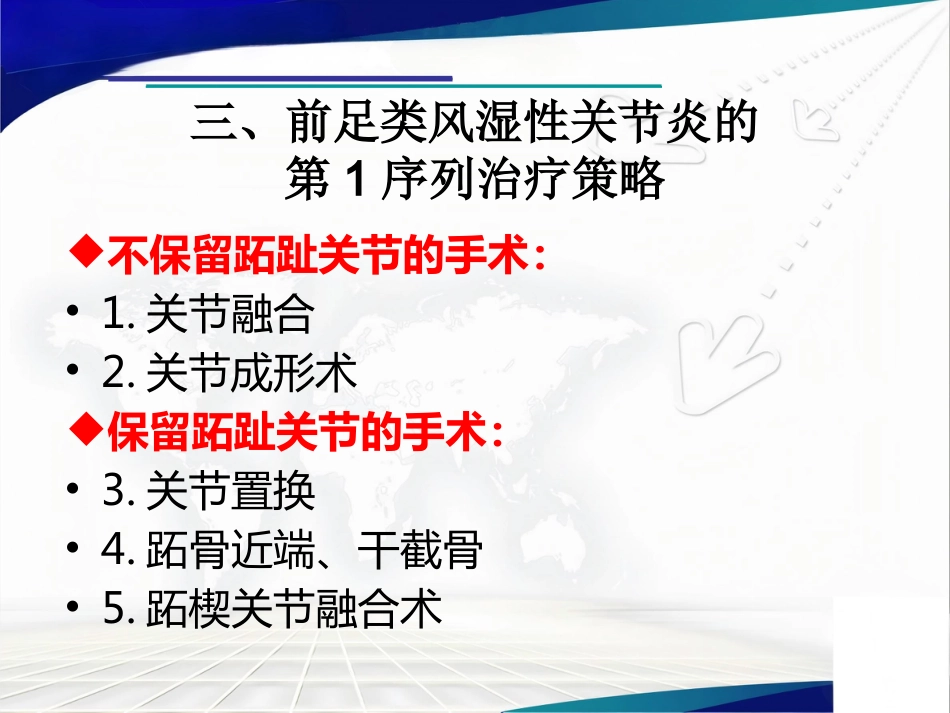 三、前足类风湿性关节炎的第 1 序列治疗策略

◆不保留跖趾关节的手术：

• 1. 关节融合

• 2. 关节成形术

◆保留跖趾关节的手术：

• 3. 关节置换

• 4. 跖骨近端、干截骨

• 5. 跖楔关节融合术